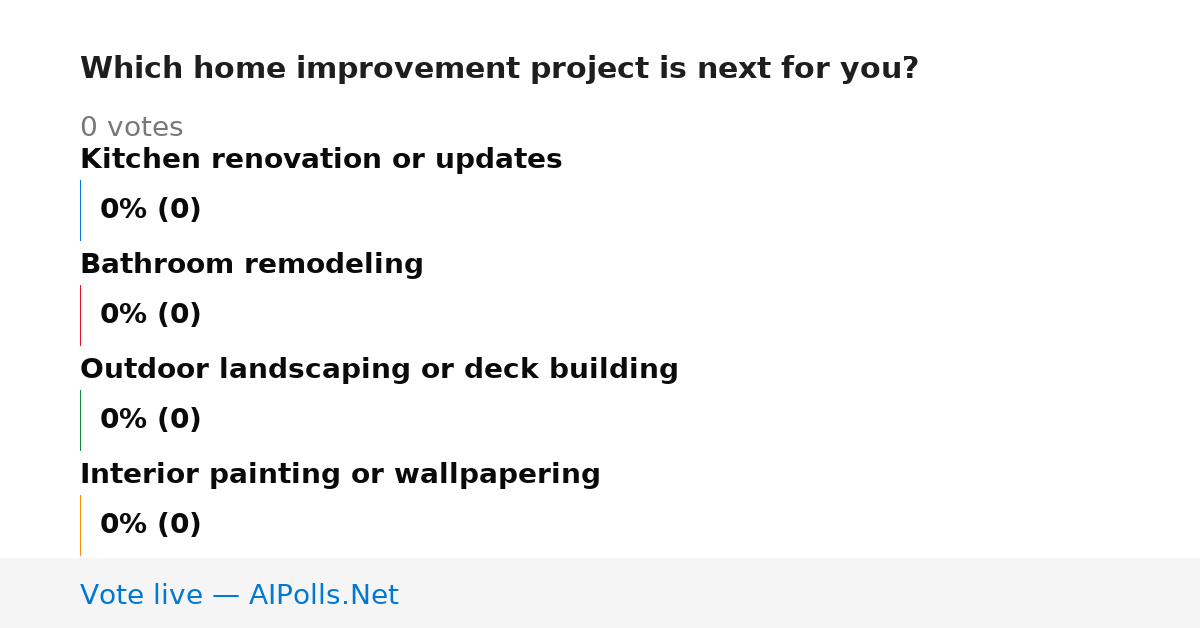 Which home improvement project is next for you?

0 votes

Kitchen renovation or updates

0% (0)

Bathroom remodeling

0% (0)

Outdoor landscaping or deck building

0% (0)

Interior painting or wallpapering

0% (0)

Vote live — AIPolls.Net